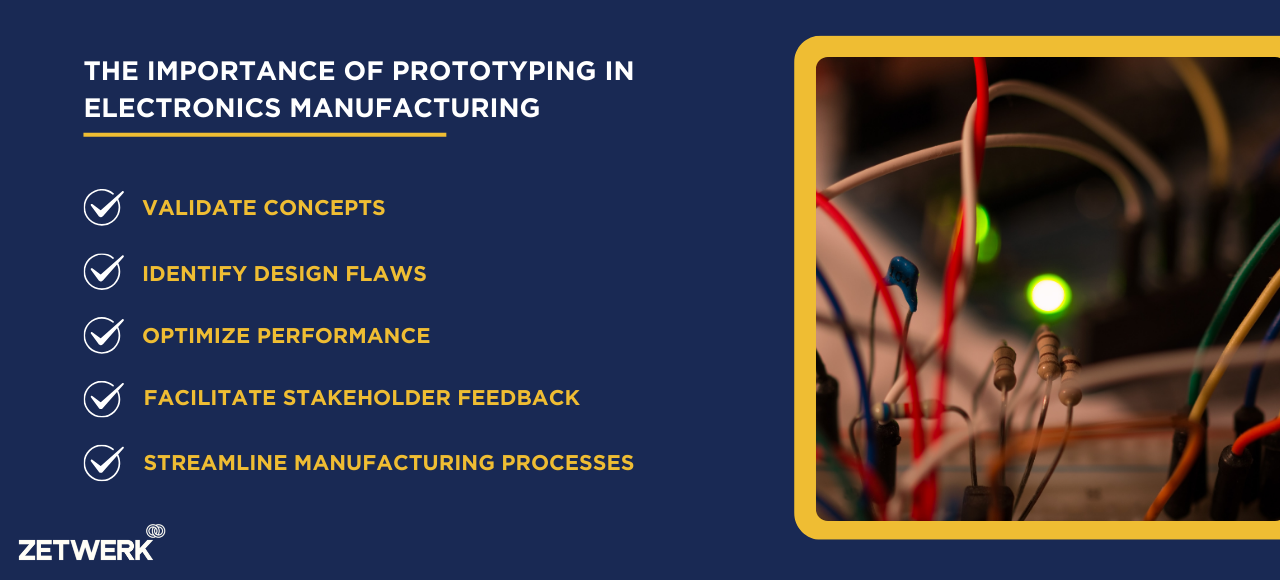 THE IMPORTANCE OF PROTOTYPING IN ELECTRONICS MANUFACTURING

VALIDATE CONCEPTS

IDENTIFY DESIGN FLAWS

OPTIMIZE PERFORMANCE

FACILITATE STAKEHOLDER FEEDBACK

STREAMLINE MANUFACTURING PROCESSES

ZETWERK